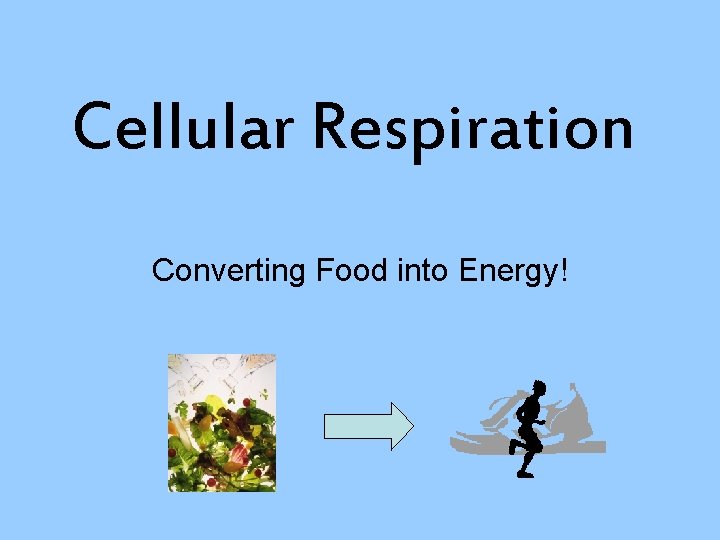 Cellular Respiration

Converting Food into Energy!